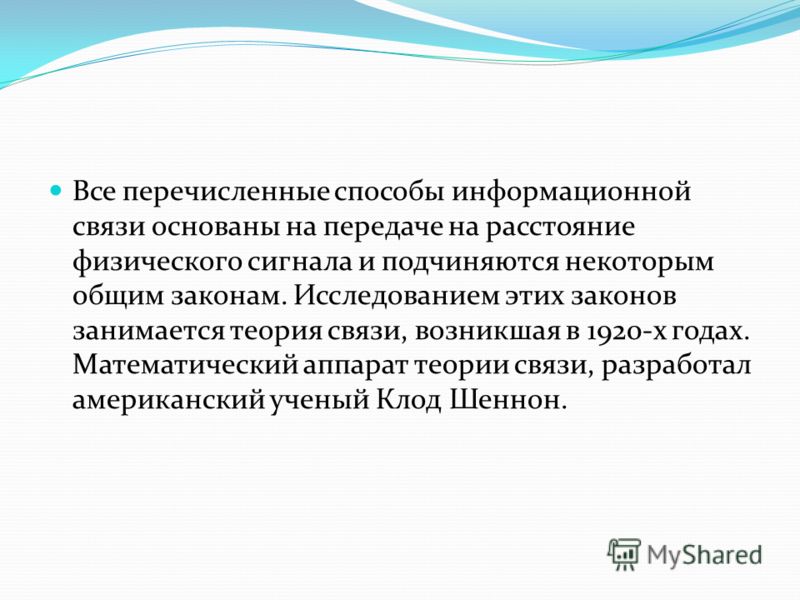 Все перечисленные способы информационной связи основаны на передаче на расстояние физического сигнала и подчиняются некоторым общим законам. Исследованием этих законов занимается теория связи, возникшая в 1920-х годах. Математический аппарат теории связи, разработал американский ученый Клод Шеннон.

MyShared